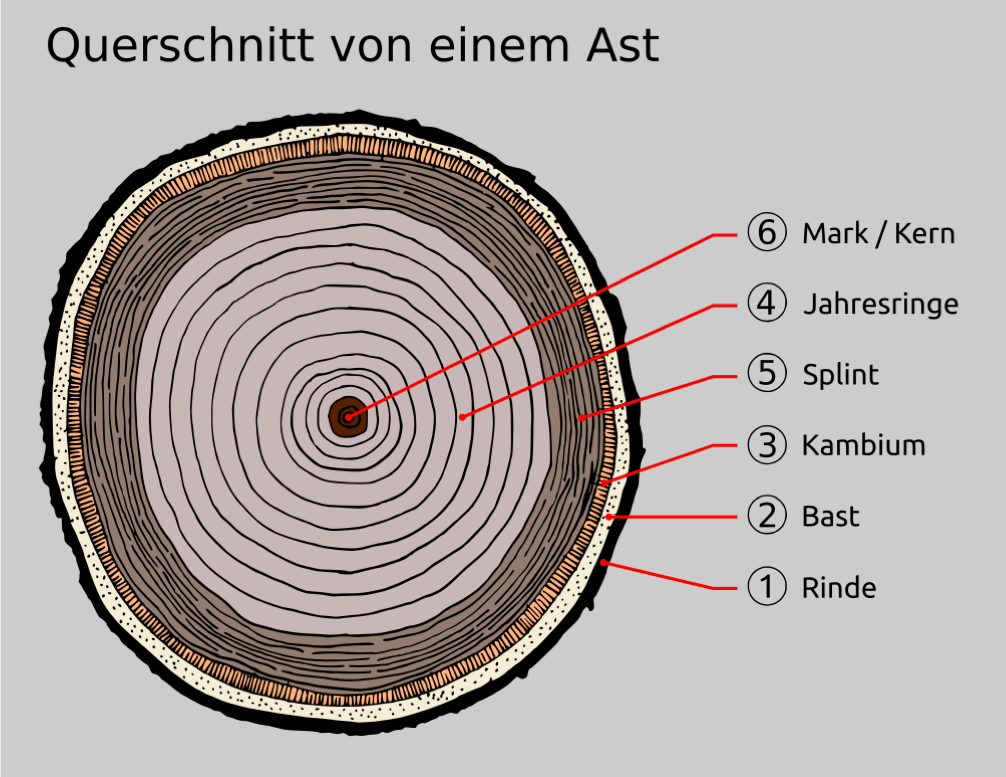 Querschnitt von einem Ast

⑥ Mark / Kern
④ Jahresringe
⑤ Splint
③ Kambium
② Bast
① Rinde